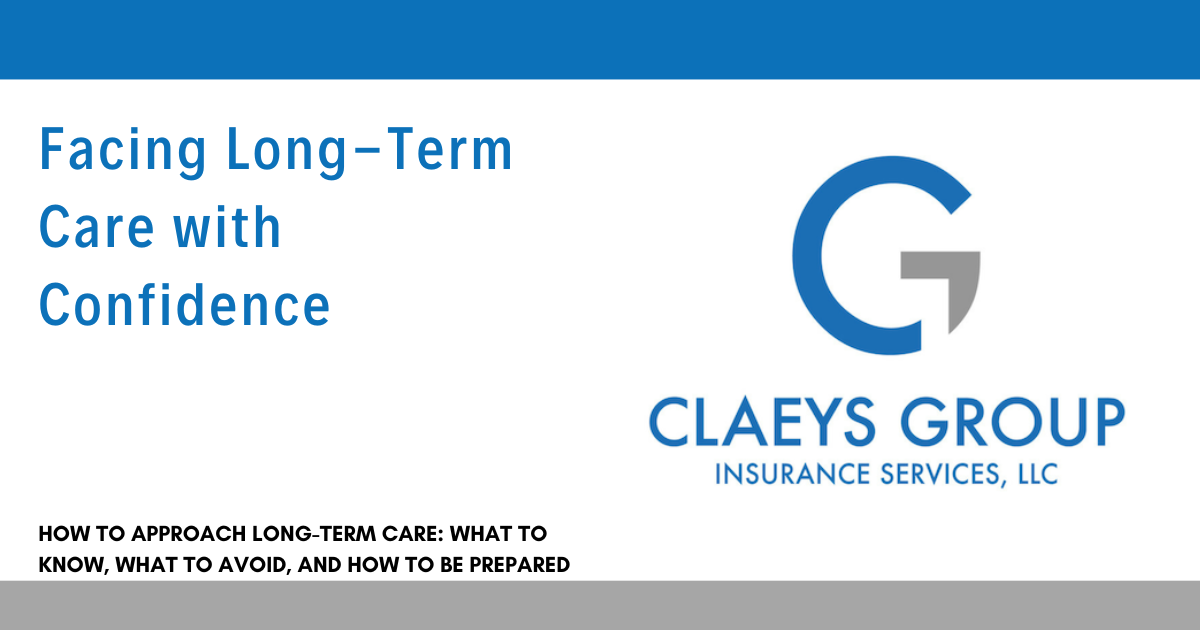 Facing Long-Term Care with Confidence

CLAEYS GROUP
INSURANCE SERVICES, LLC

HOW TO APPROACH LONG-TERM CARE: WHAT TO KNOW, WHAT TO AVOID, AND HOW TO BE PREPARED